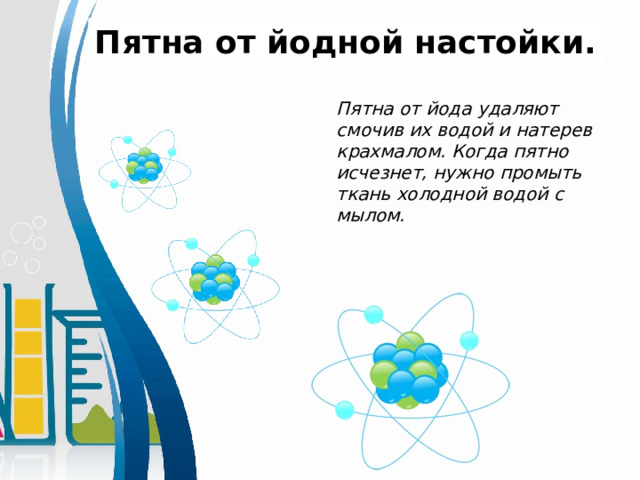 Пятна от йодной настойки.

Пятна от йода удаляют смочив их водой и натерев крахмалом. Когда пятно исчезнет, нужно промыть ткань холодной водой с мылом.